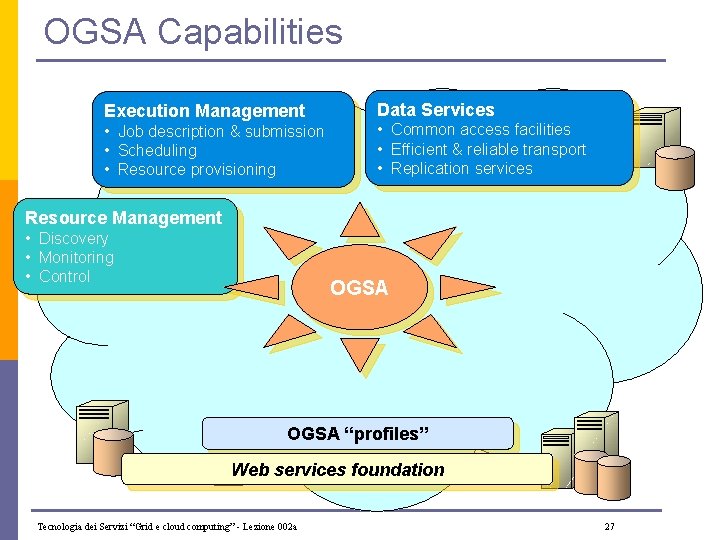 OGSA Capabilities

Execution Management
• Job description & submission
• Scheduling
• Resource provisioning

Data Services
• Common access facilities
• Efficient & reliable transport
• Replication services

Resource Management
• Discovery
• Monitoring
• Control

OGSA

OGSA "profiles"

Web services foundation

Tecnologia dei Servizi "Grid e cloud computing" - Lezione 002a

27